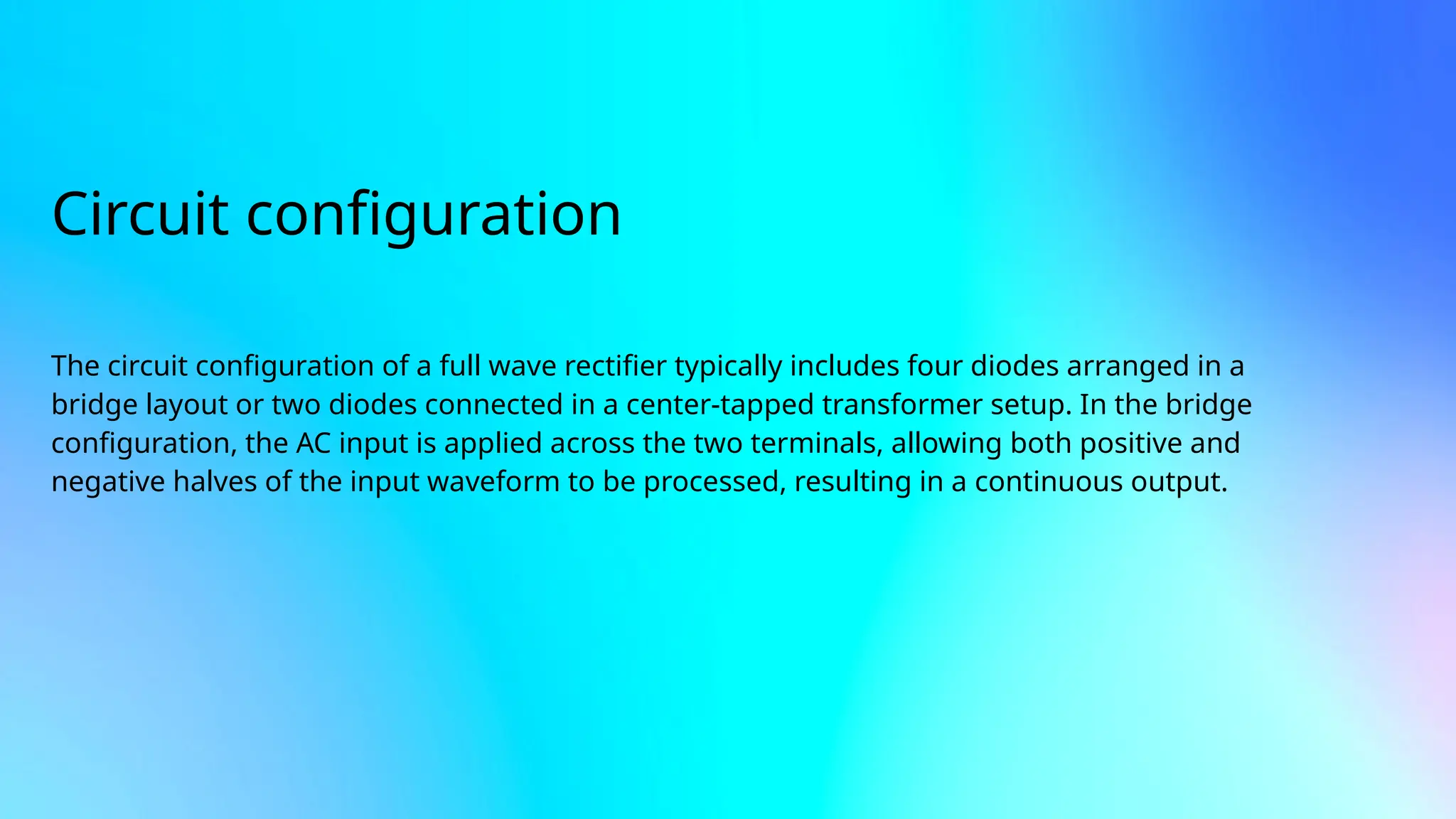 Circuit configuration

The circuit configuration of a full wave rectifier typically includes four diodes arranged in a bridge layout or two diodes connected in a center-tapped transformer setup. In the bridge configuration, the AC input is applied across the two terminals, allowing both positive and negative halves of the input waveform to be processed, resulting in a continuous output.